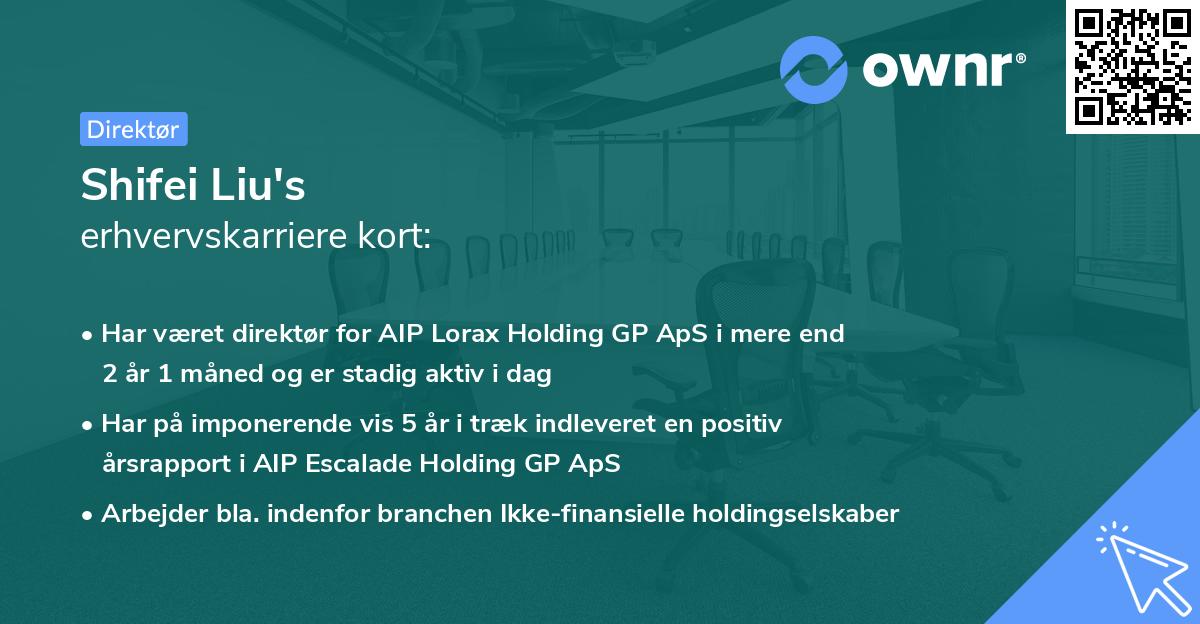 ownr®

Direktør

Shifei Liu's

erhvervskarriere kort:

• Har været direktør for AIP Lorax Holding GP ApS i mere end 2 år 1 måned og er stadig aktiv i dag

• Har på imponerende vis 5 år i træk indleveret en positiv årsrapport i AIP Escalade Holding GP ApS

• Arbejder bla. indenfor branchen Ikke-finansielle holdingselskaber